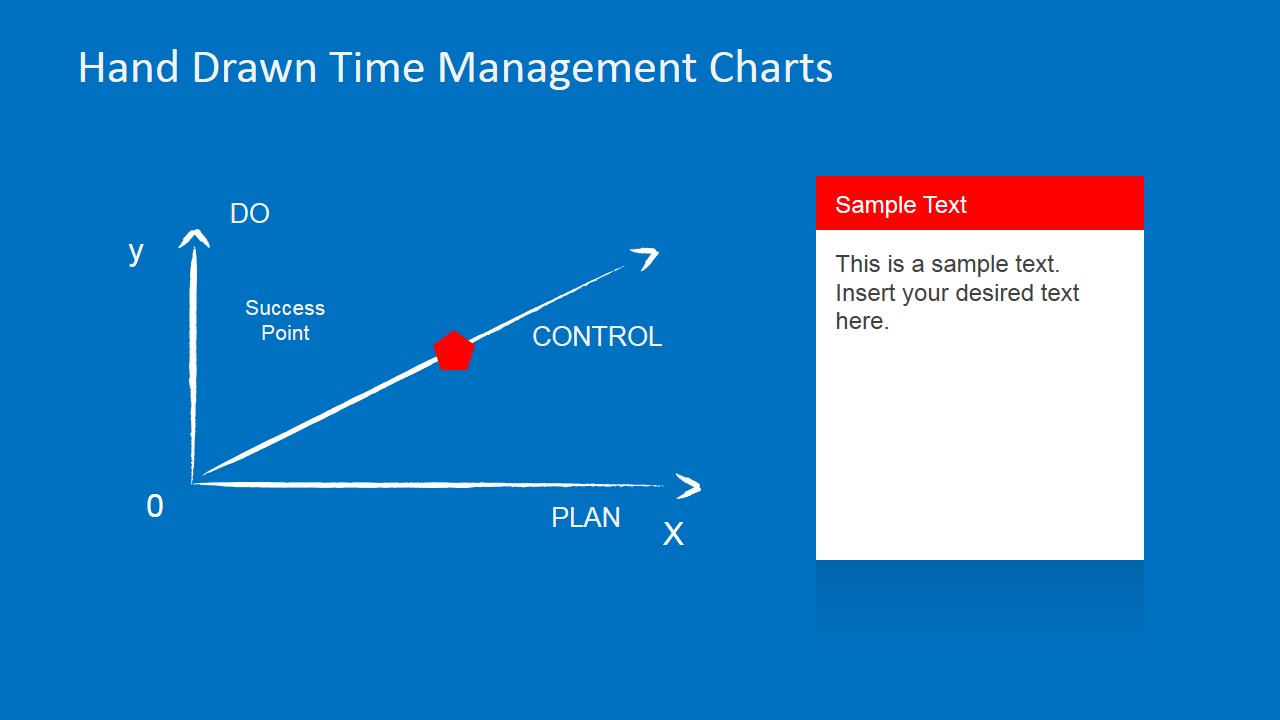 Hand Drawn Time Management Charts

DO

y

Success Point

CONTROL

0

PLAN

X

Sample Text

This is a sample text. Insert your desired text here.